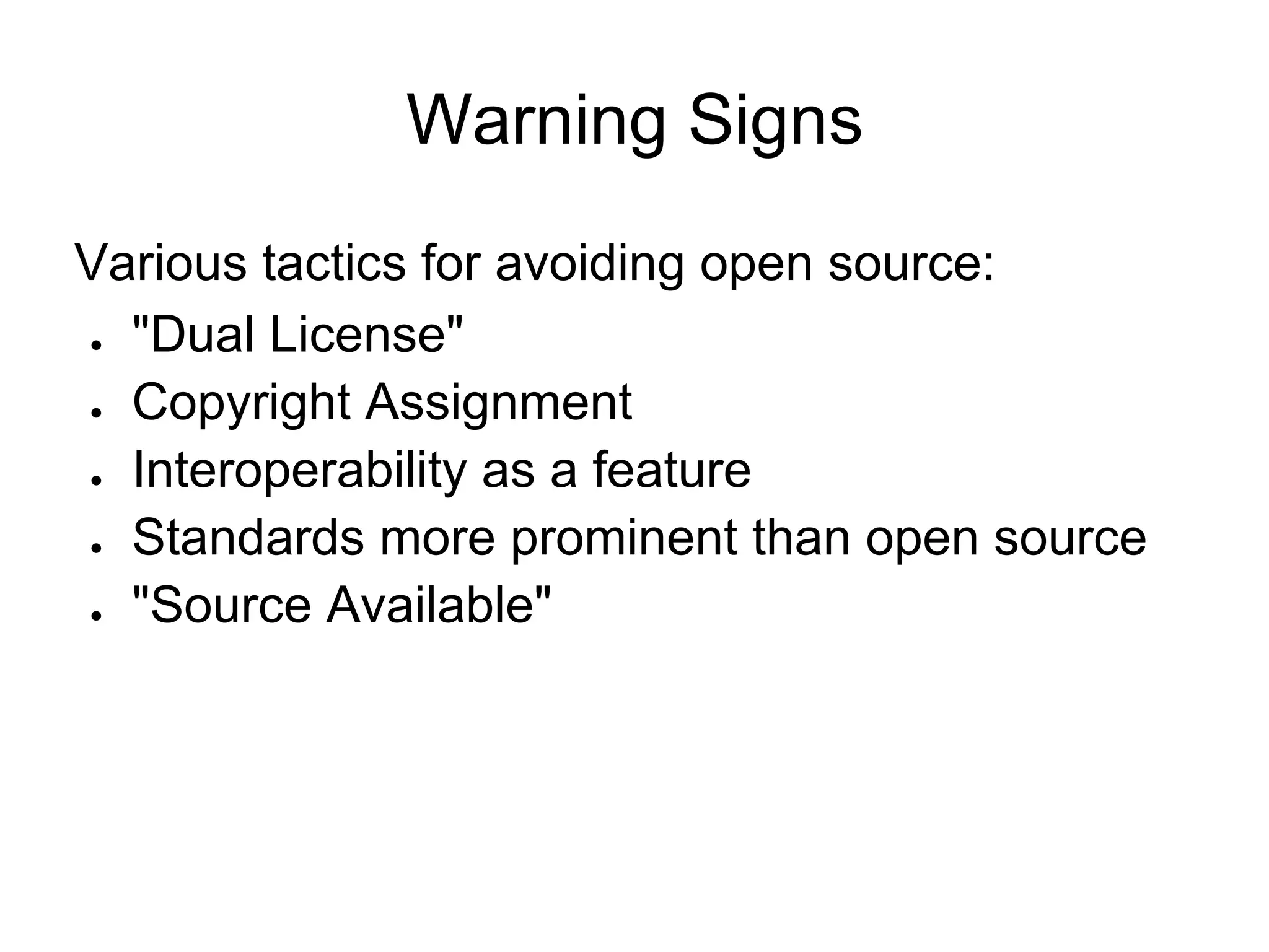 Warning Signs

Various tactics for avoiding open source:

- "Dual License"
- Copyright Assignment
- Interoperability as a feature
- Standards more prominent than open source
- "Source Available"